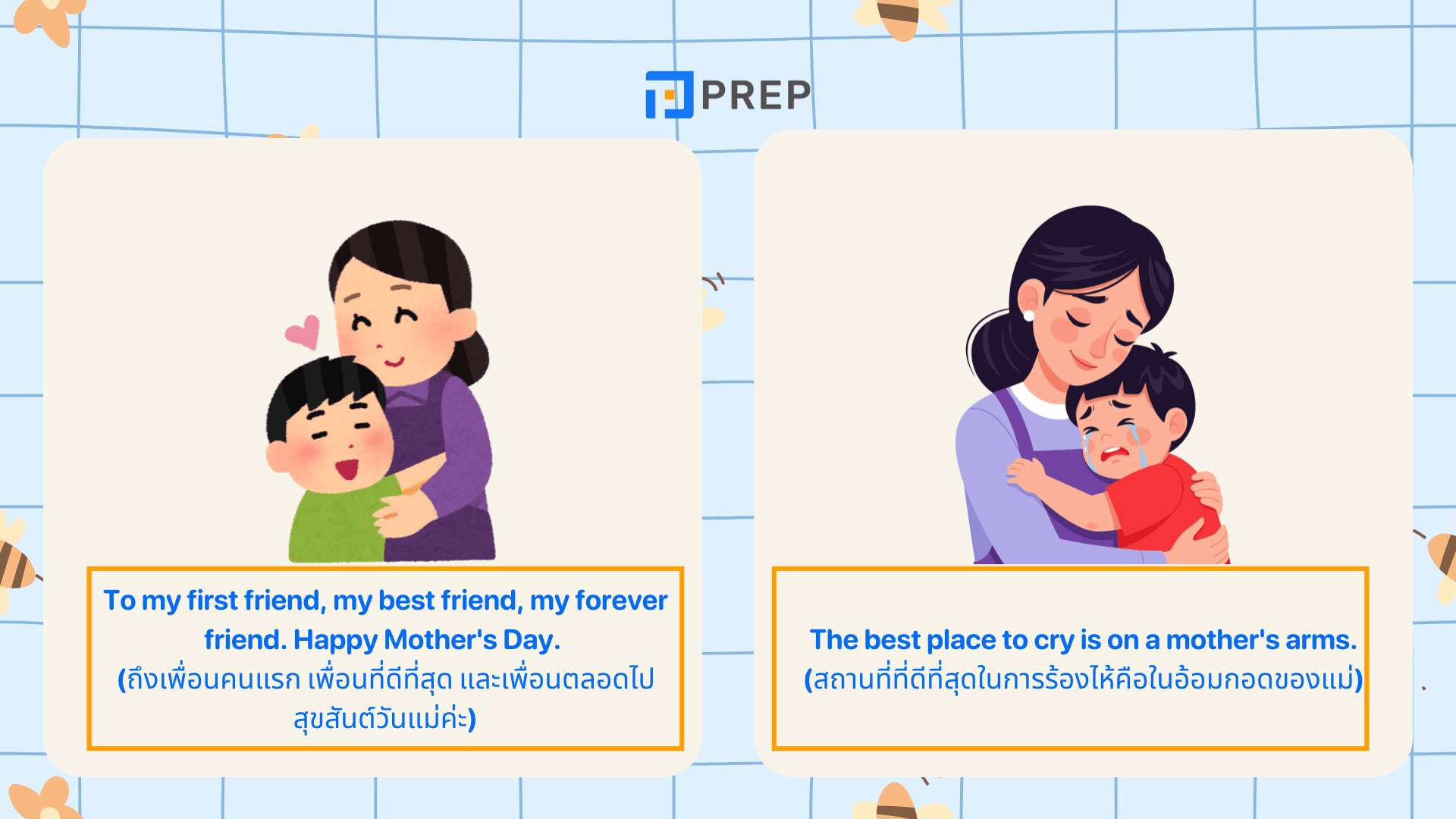 PREP

To my first friend, my best friend, my forever friend. Happy Mother's Day.
(ถึงเพื่อนคนแรก เพื่อนที่ดีที่สุด และเพื่อนตลอดไป สุขสันต์วันแม่ค่ะ)

The best place to cry is on a mother's arms.
(สถานที่ที่ดีที่สุดในการร้องไห้คือในอ้อมกอดของแม่)